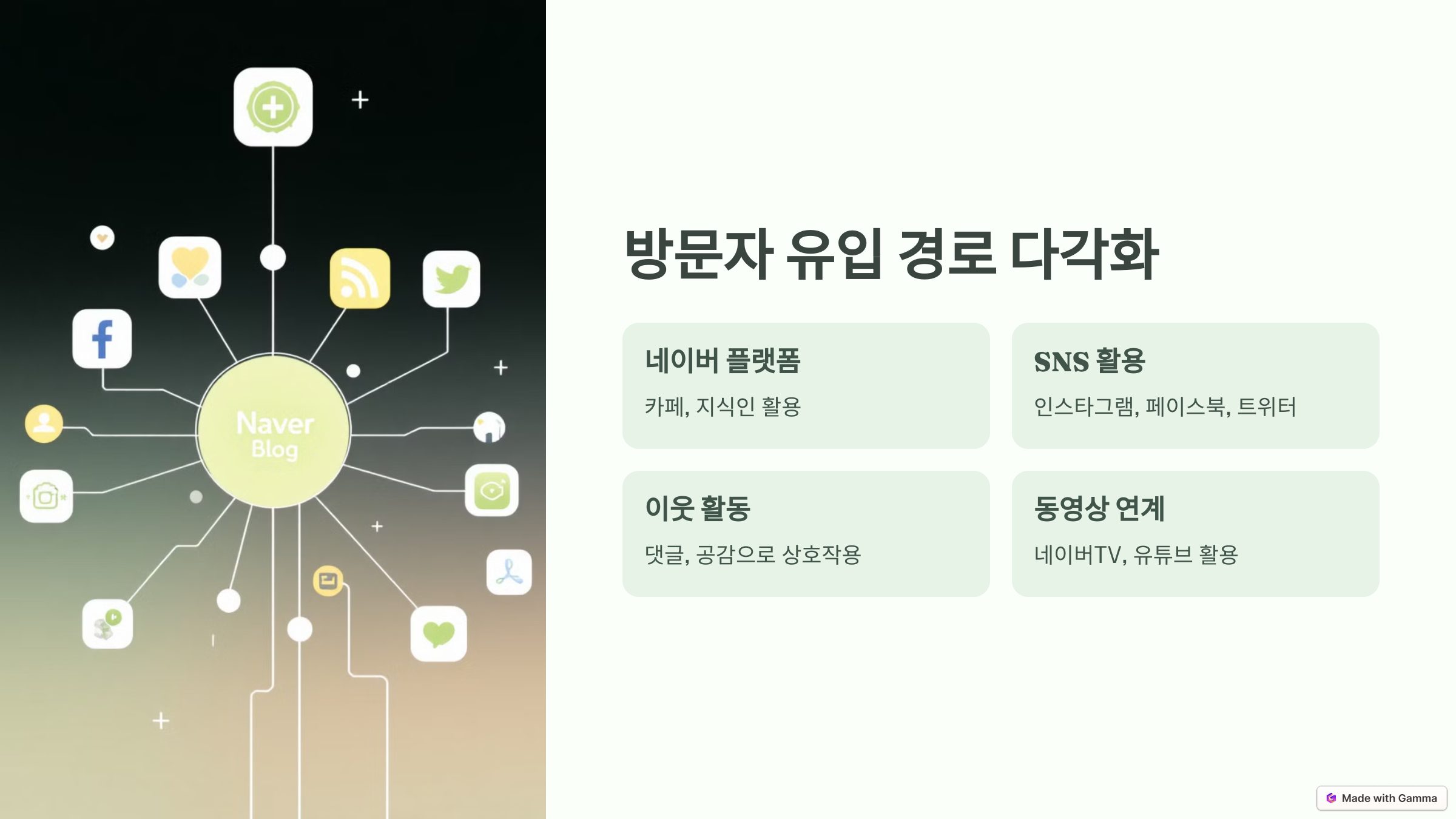 Naver Blog

방문자 유입 경로 다각화

네이버 플랫폼

카페, 지식인 활용

SNS 활용

인스타그램, 페이스북, 트위터

이웃 활동

댓글, 공감으로 상호작용

동영상 연계

네이버TV, 유튜브 활용

Made with Gamma